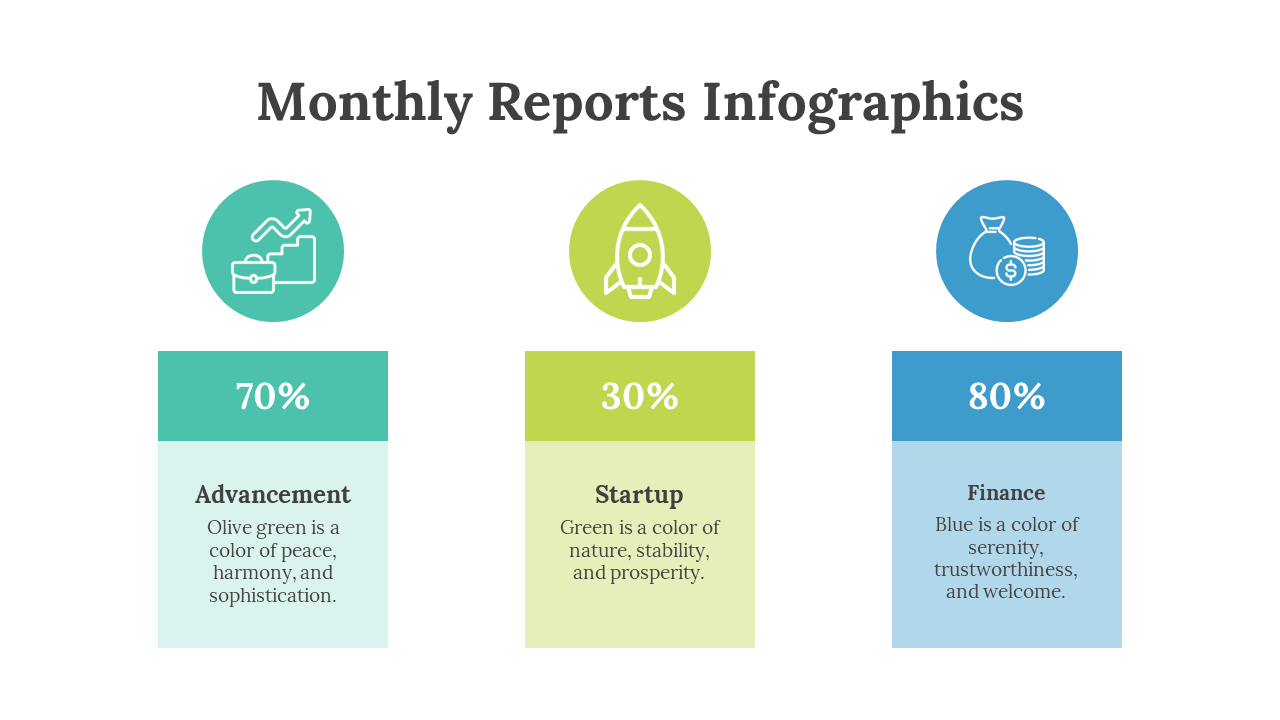 Monthly Reports Infographics

70%

Advancement

Olive green is a color of peace, harmony, and sophistication.

30%

Startup

Green is a color of nature, stability, and prosperity.

80%

Finance

Blue is a color of serenity, trustworthiness, and welcome.